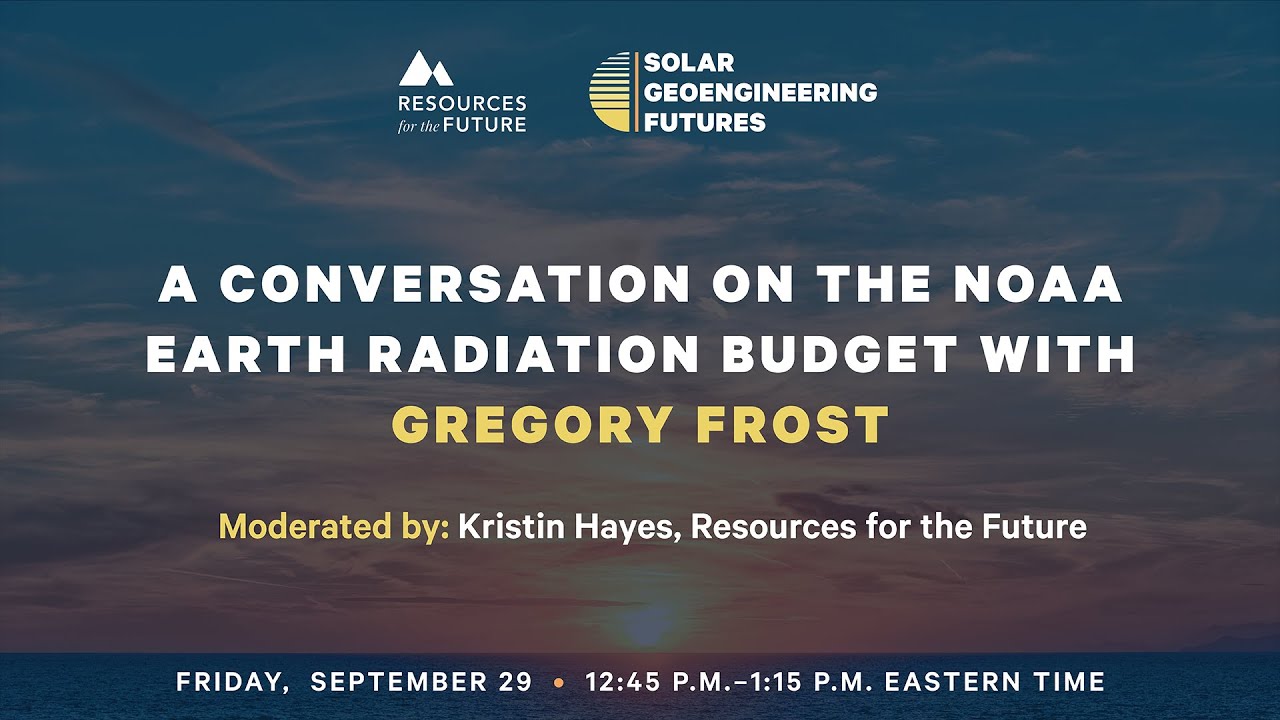 RESOURCES for the FUTURE

SOLAR GEOENGINEERING FUTURES

A CONVERSATION ON THE NOAA EARTH RADIATION BUDGET WITH GREGORY FROST

Moderated by: Kristin Hayes, Resources for the Future

FRIDAY, SEPTEMBER 29 • 12:45 P.M.–1:15 P.M. EASTERN TIME